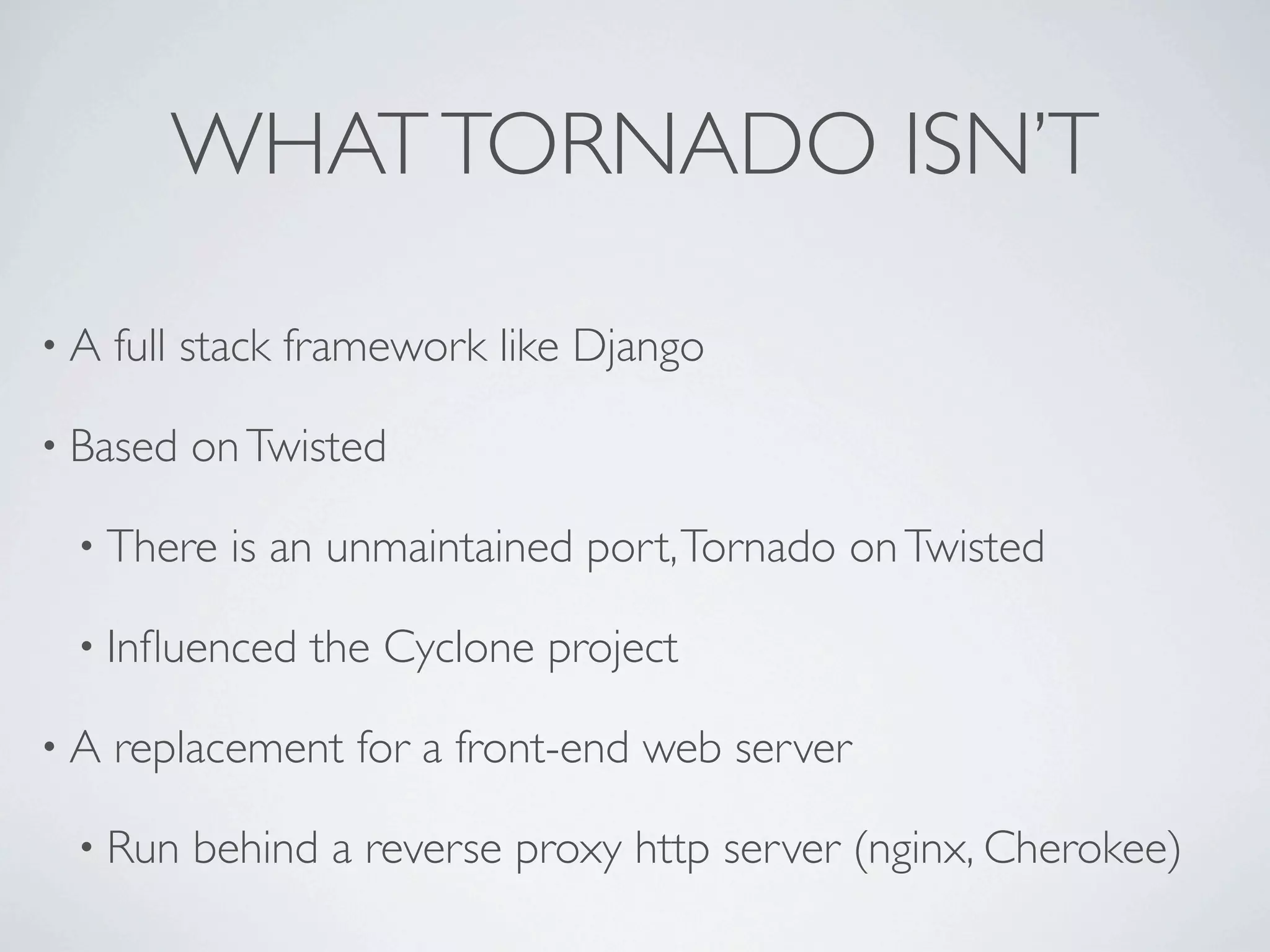 WHAT TORNADO ISN'T

• A full stack framework like Django

• Based on Twisted

• There is an unmaintained port, Tornado on Twisted

• Influenced the Cyclone project

• A replacement for a front-end web server

• Run behind a reverse proxy http server (nginx, Cherokee)